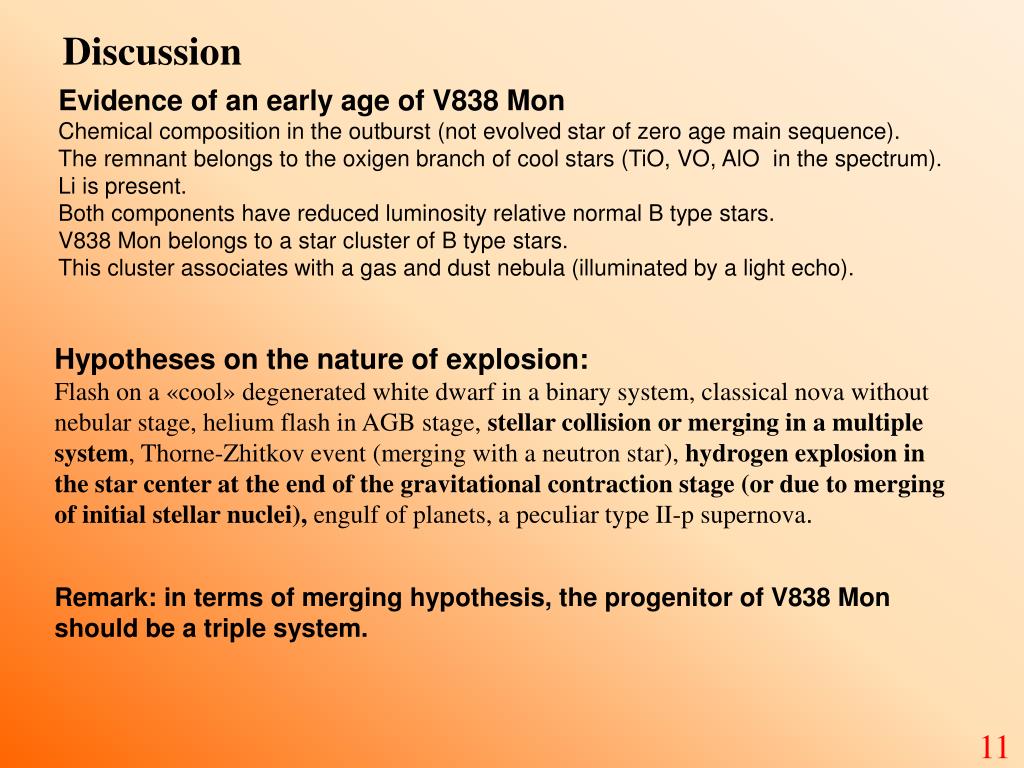 Discussion

Evidence of an early age of V838 Mon
Chemical composition in the outburst (not evolved star of zero age main sequence).
The remnant belongs to the oxigen branch of cool stars (TiO, VO, AlO in the spectrum).
Li is present.
Both components have reduced luminosity relative normal B type stars.
V838 Mon belongs to a star cluster of B type stars.
This cluster associates with a gas and dust nebula (illuminated by a light echo).

Hypotheses on the nature of explosion:
Flash on a «cool» degenerated white dwarf in a binary system, classical nova without nebular stage, helium flash in AGB stage, stellar collision or merging in a multiple system, Thorne-Zhitkov event (merging with a neutron star), hydrogen explosion in the star center at the end of the gravitational contraction stage (or due to merging of initial stellar nuclei), engulf of planets, a peculiar type II-p supernova.

Remark: in terms of merging hypothesis, the progenitor of V838 Mon should be a triple system.

11